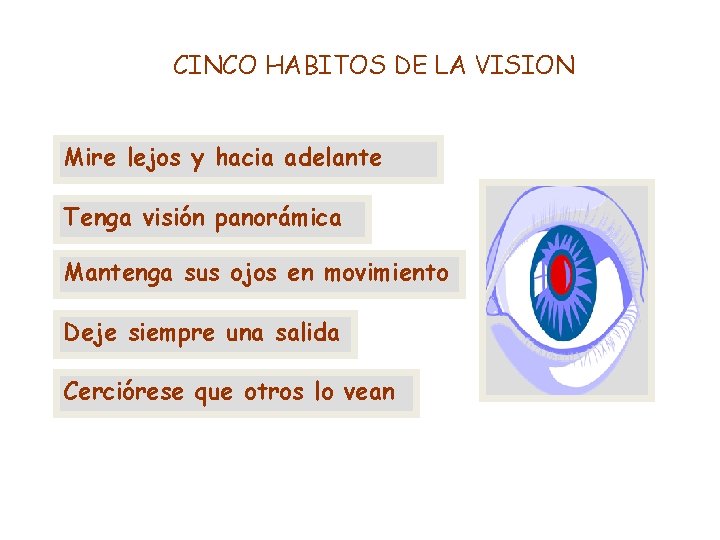 CINCO HABITOS DE LA VISION

Mire lejos y hacia adelante

Tenga visión panorámica

Mantenga sus ojos en movimiento

Deje siempre una salida

Cerciórese que otros lo vean